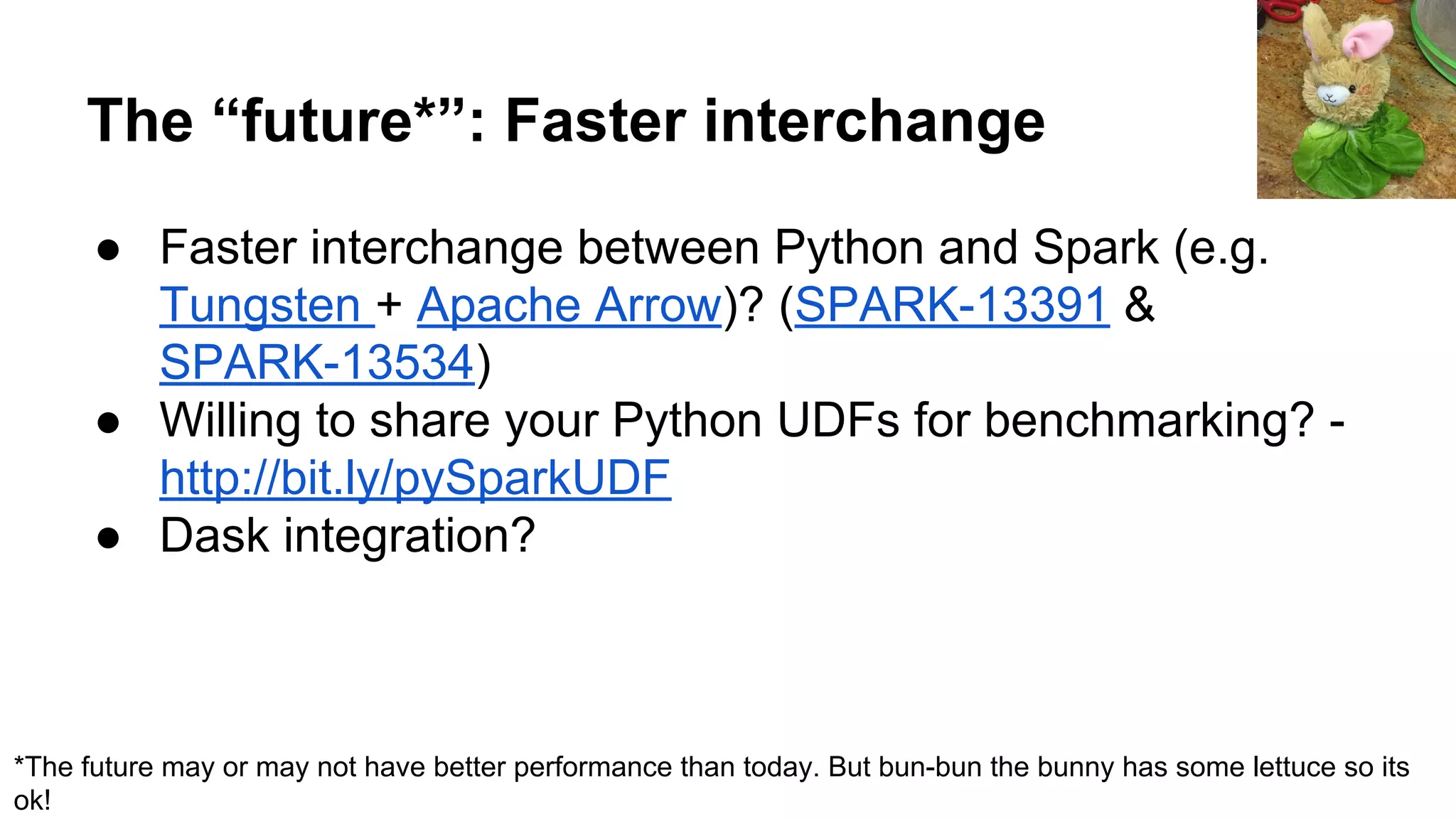 The “future*”: Faster interchange

● Faster interchange between Python and Spark (e.g. Tungsten + Apache Arrow)? (SPARK-13391 & SPARK-13534)
● Willing to share your Python UDFs for benchmarking? - http://bit.ly/pySparkUDF
● Dask integration?

*The future may or may not have better performance than today. But bun-bun the bunny has some lettuce so its ok!